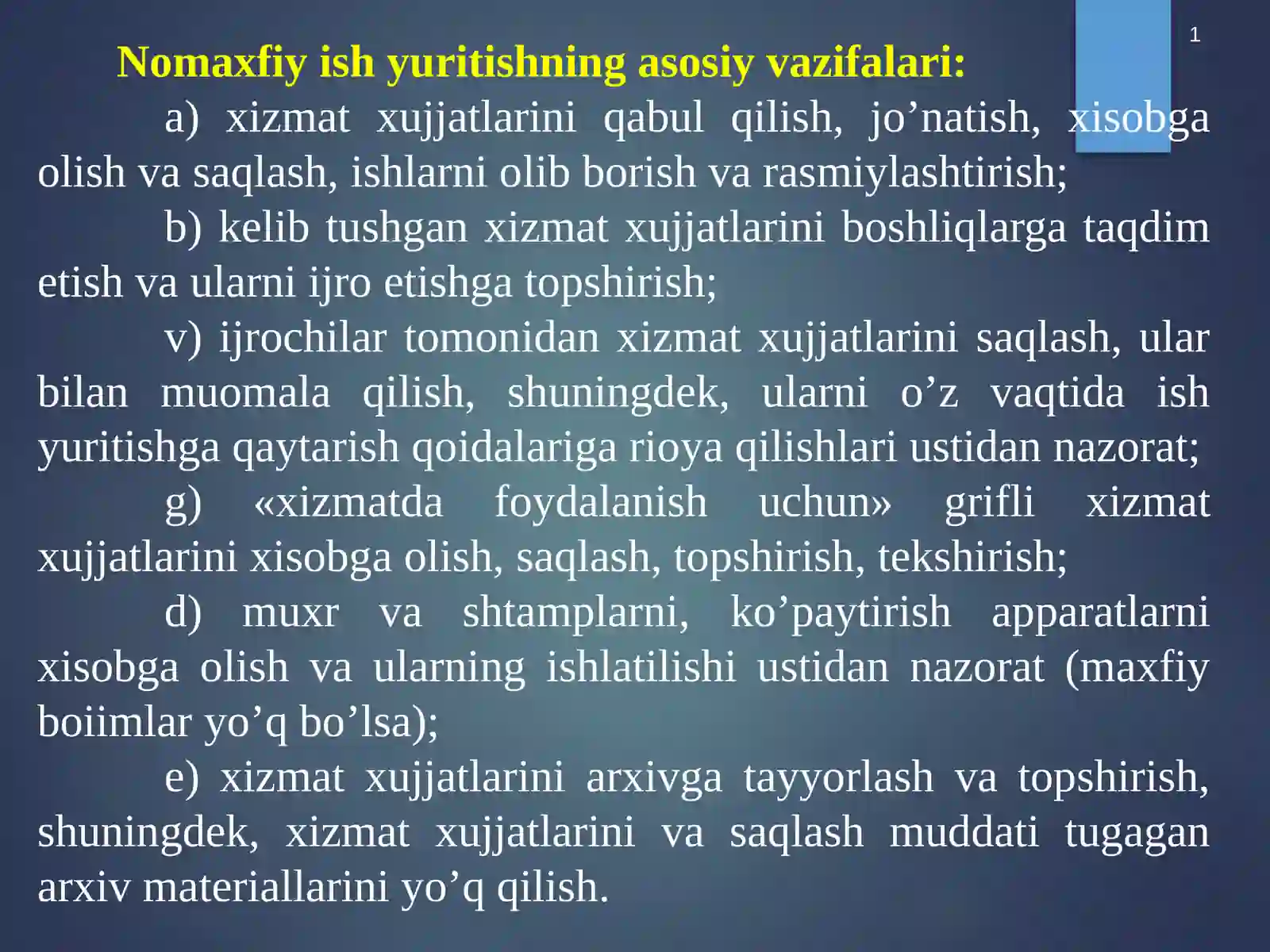 1

Nomaxfiy ish yuritishning asosiy vazifalari:

a) xizmat xujjatlarini qabul qilish, jo’natish, xisobga olish va saqlash, ishlarni olib borish va rasmiylashtirish;

b) kelib tushgan xizmat xujjatlarini boshliqlarga taqdim etish va ularni ijro etishga topshirish;

v) ijrochilar tomonidan xizmat xujjatlarini saqlash, ular bilan muomala qilish, shuningdek, ularni o’z vaqtida ish yuritishga qaytarish qoidalariga rioya qilishlari ustidan nazorat;

g) «xizmatda foydalanish uchun» grifli xizmat xujjatlarini xisobga olish, saqlash, topshirish, tekshirish;

d) muxr va shtamplarni, ko’paytirish apparatlarni xisobga olish va ularning ishlatilishi ustidan nazorat (maxfiy boiimlar yo’q bo’lsa);

e) xizmat xujjatlarini arxivga tayyorlash va topshirish, shuningdek, xizmat xujjatlarini va saqlash muddati tugagan arxiv materiallarini yo’q qilish.